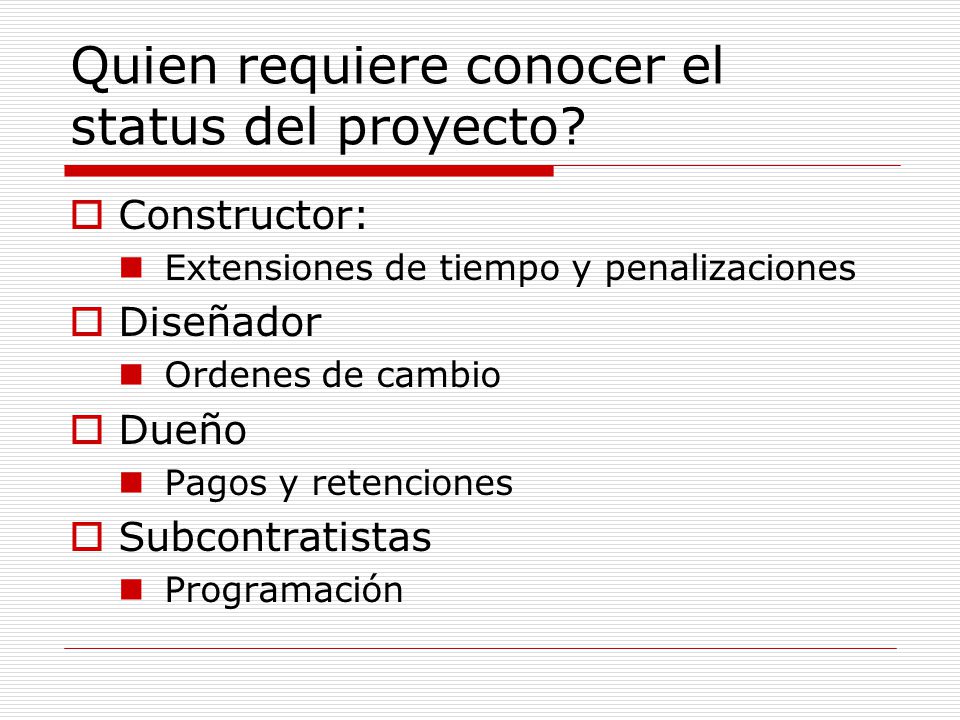 Quien requiere conocer el status del proyecto?

Constructor:
Extensiones de tiempo y penalizaciones
Diseñador
Ordenes de cambio
Dueño
Pagos y retenciones
Subcontratistas
Programación